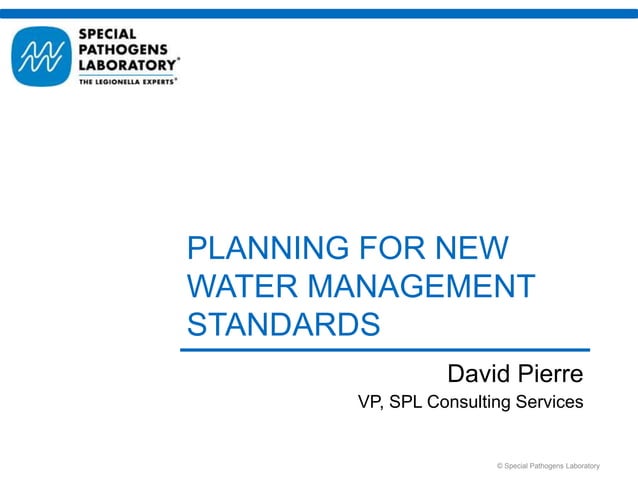 SPECIAL PATHOGENS LABORATORY®
THE LEGIONELLA EXPERTS®

PLANNING FOR NEW WATER MANAGEMENT STANDARDS

David Pierre

VP, SPL Consulting Services

© Special Pathogens Laboratory